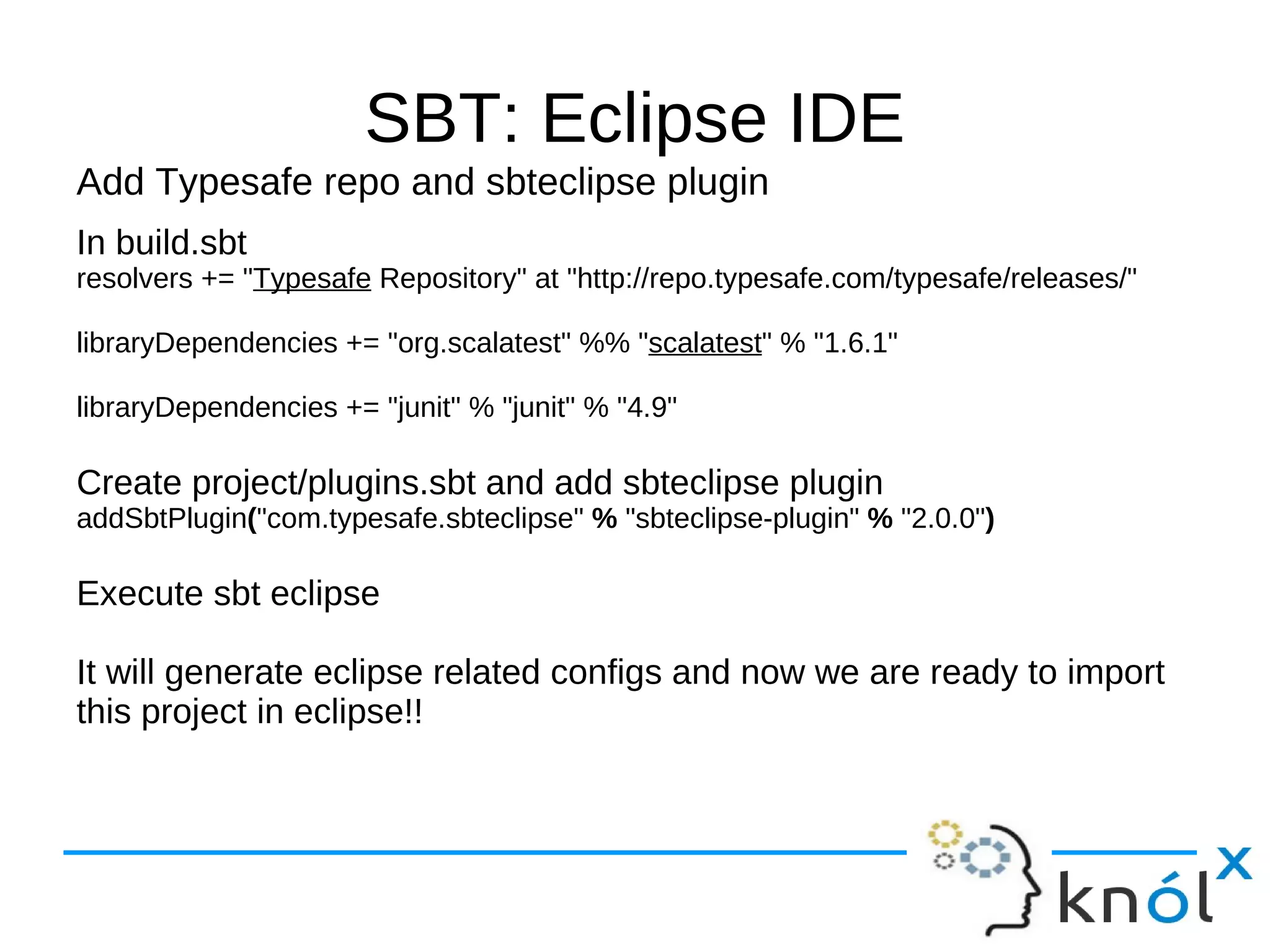 SBT: Eclipse IDE

Add Typesafe repo and sbteclipse plugin

In build.sbt
resolvers += "Typesafe Repository" at "http://repo.typesafe.com/typesafe/releases/"

libraryDependencies += "org.scalatest" %% "scalatest" % "1.6.1"

libraryDependencies += "junit" % "junit" % "4.9"

Create project/plugins.sbt and add sbteclipse plugin
addSbtPlugin("com.typesafe.sbteclipse" % "sbteclipse-plugin" % "2.0.0")

Execute sbt eclipse

It will generate eclipse related configs and now we are ready to import this project in eclipse!!

knólx